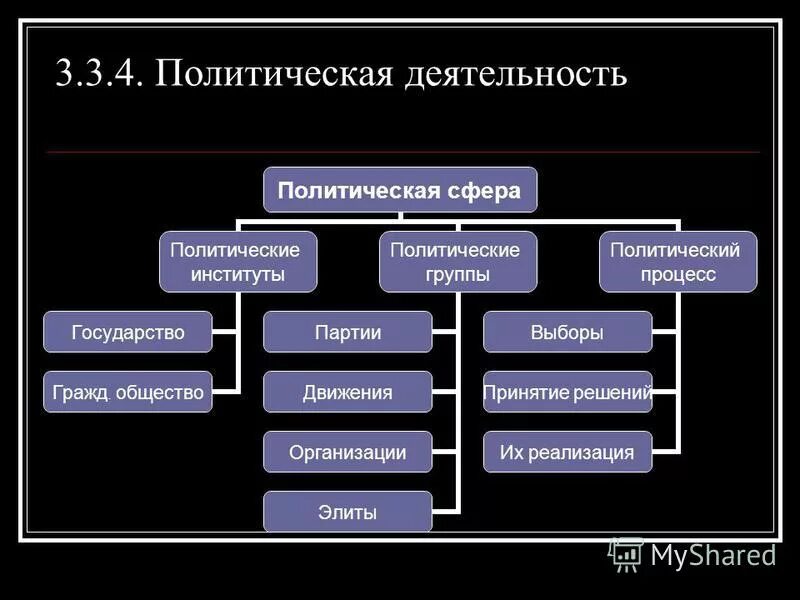 3.3.4. Политическая деятельность

Политическая сфера

Политические институты

Государство

Гражд. общество

Политические группы

Партии

Движения

Организации

Элиты

Политический процесс

Выборы

Принятие решений

Их реализация

MyShared